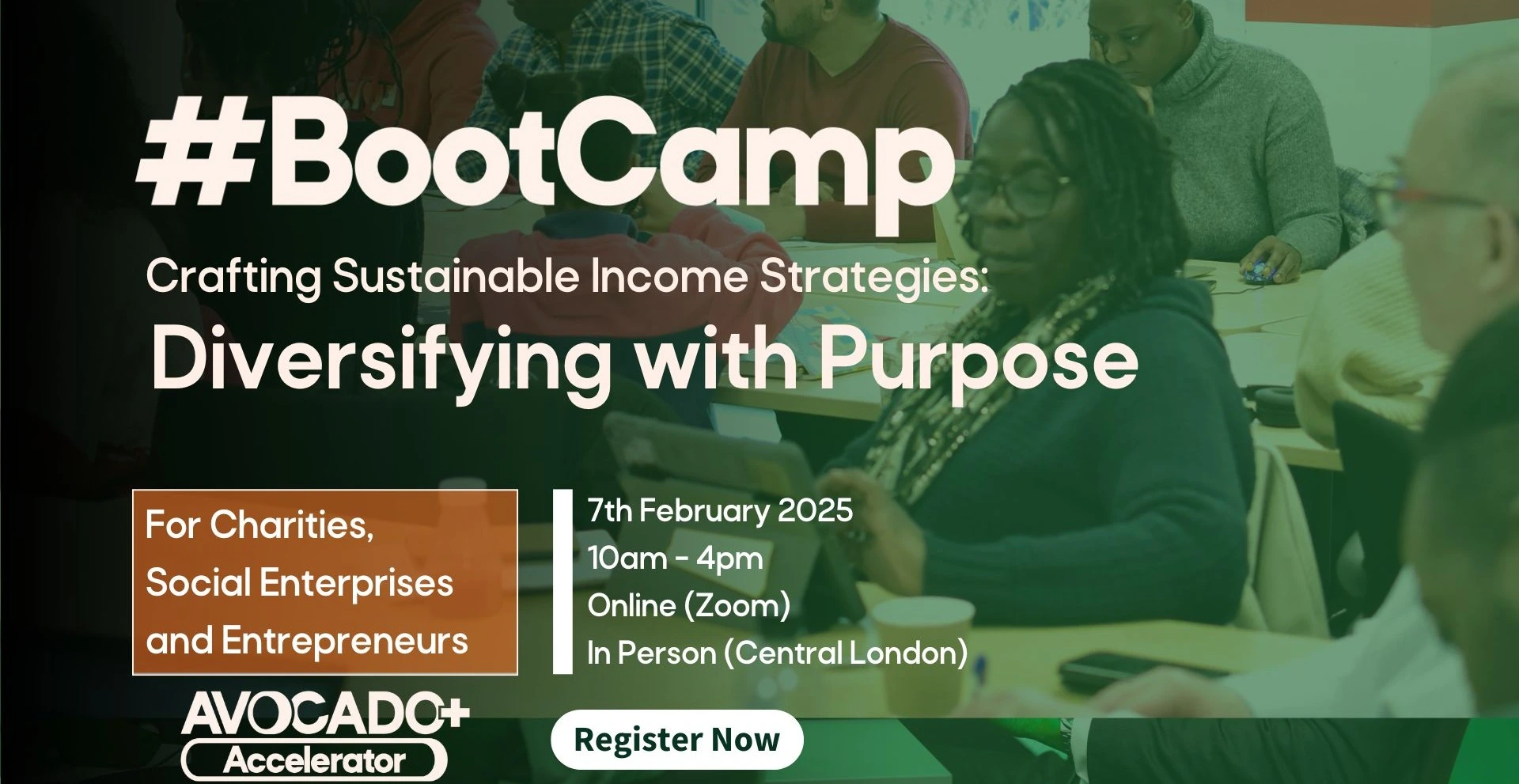 #BootCamp

Crafting Sustainable Income Strategies:

Diversifying with Purpose

For Charities, Social Enterprises and Entrepreneurs

7th February 2025
10am - 4pm
Online (Zoom)
In Person (Central London)

AVOCADO+ Accelerator

Register Now